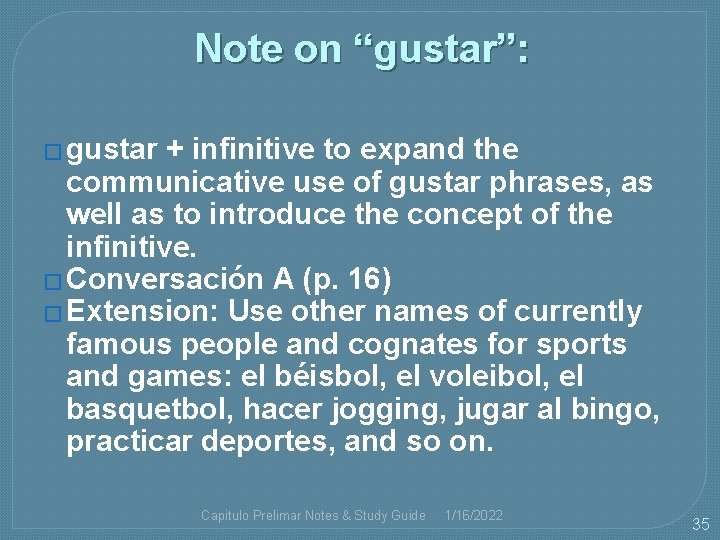 Note on “gustar”:

□ gustar + infinitive to expand the communicative use of gustar phrases, as well as to introduce the concept of the infinitive.
□ Conversación A (p. 16)
□ Extension: Use other names of currently famous people and cognates for sports and games: el béisbol, el voleibol, el basquetbol, hacer jogging, jugar al bingo, practicar deportes, and so on.

Capitulo Prelimar Notes & Study Guide 1/16/2022

35